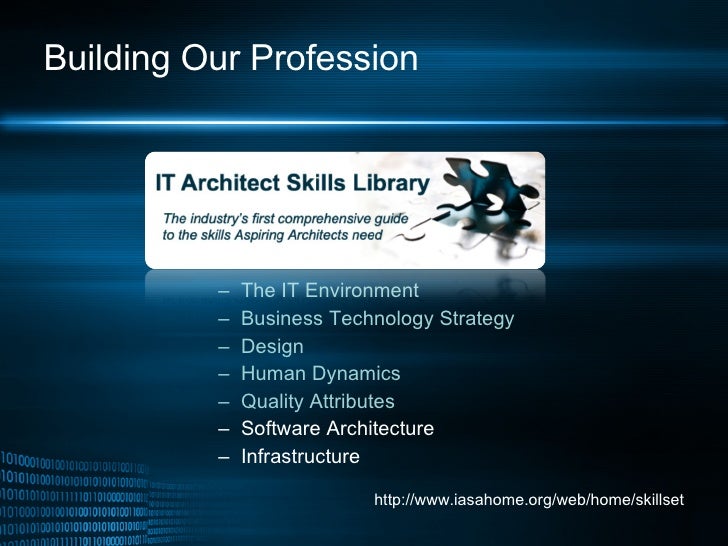 Building Our Profession

IT Architect Skills Library

The industry's first comprehensive guide to the skills Aspiring Architects need

– The IT Environment
– Business Technology Strategy
– Design
– Human Dynamics
– Quality Attributes
– Software Architecture
– Infrastructure

http://www.iasahome.org/web/home/skillset